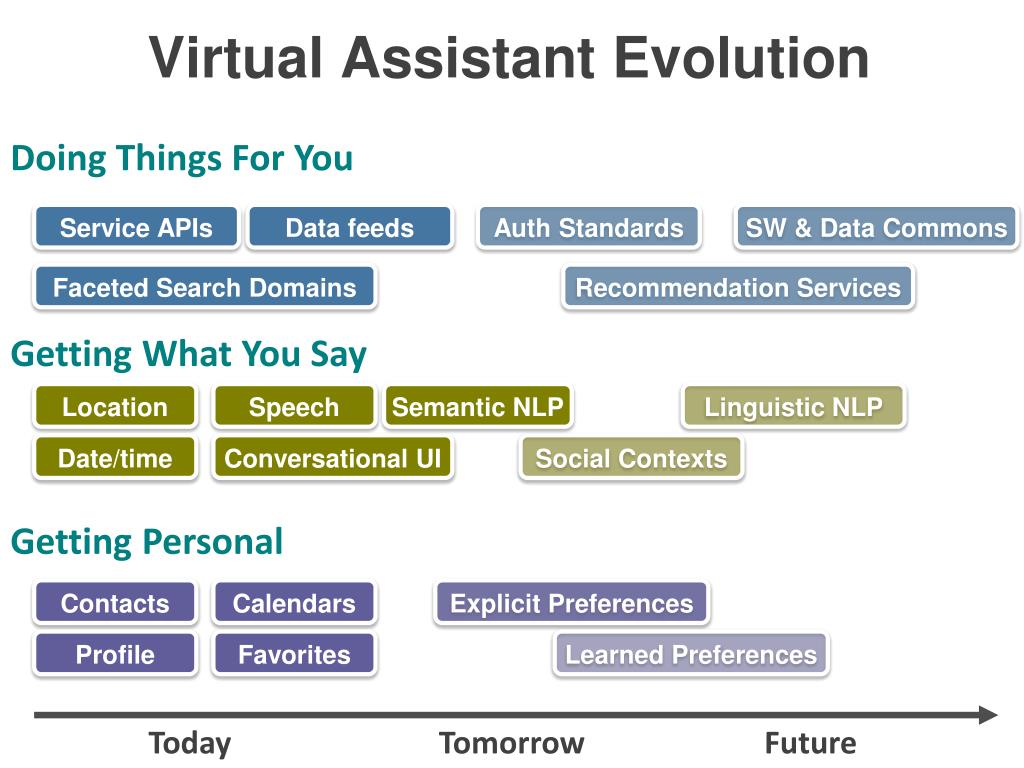 Virtual Assistant Evolution

Doing Things For You

Service APIs
Data feeds
Auth Standards
SW & Data Commons
Faceted Search Domains
Recommendation Services

Getting What You Say

Location
Speech
Semantic NLP
Linguistic NLP
Date/time
Conversational UI
Social Contexts

Getting Personal

Contacts
Calendars
Explicit Preferences
Profile
Favorites
Learned Preferences

Today
Tomorrow
Future